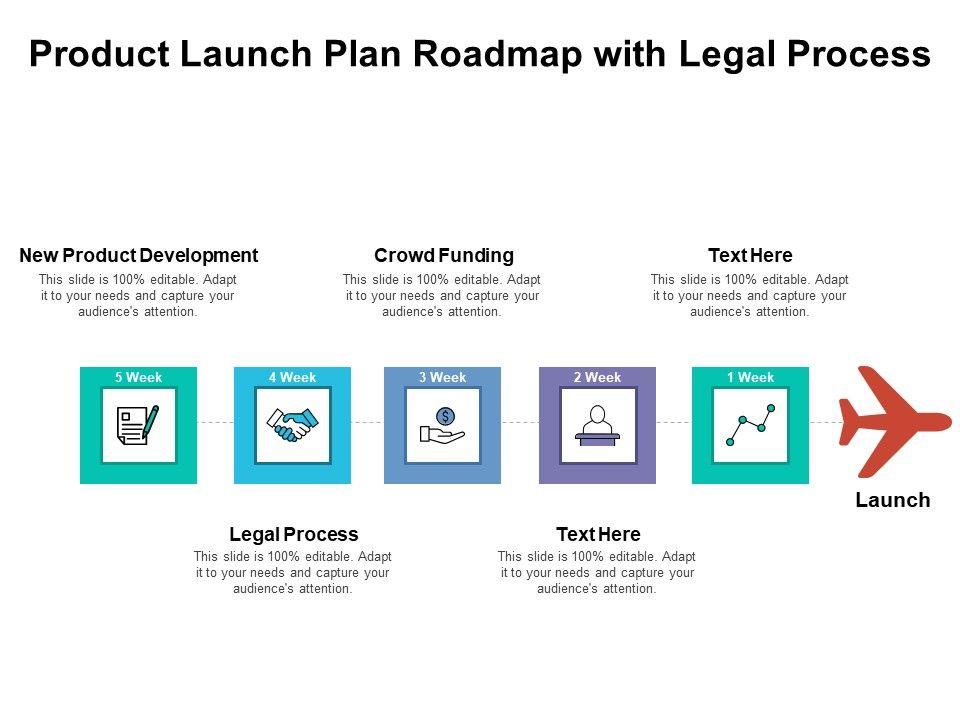 Product Launch Plan Roadmap with Legal Process

New Product Development
This slide is 100% editable. Adapt it to your needs and capture your audience's attention.

Crowd Funding
This slide is 100% editable. Adapt it to your needs and capture your audience's attention.

Text Here
This slide is 100% editable. Adapt it to your needs and capture your audience's attention.

5 Week

4 Week

3 Week

2 Week

1 Week

Launch

Legal Process
This slide is 100% editable. Adapt it to your needs and capture your audience's attention.

Text Here
This slide is 100% editable. Adapt it to your needs and capture your audience's attention.